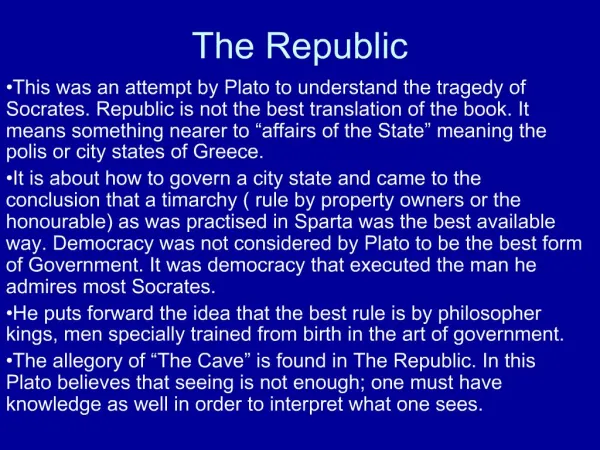 The Republic

•This was an attempt by Plato to understand the tragedy of Socrates. Republic is not the best translation of the book. It means something nearer to “affairs of the State” meaning the polis or city states of Greece.

•It is about how to govern a city state and came to the conclusion that a timarchy ( rule by property owners or the honourable) as was practised in Sparta was the best available way. Democracy was not considered by Plato to be the best form of Government. It was democracy that executed the man he admires most Socrates.

•He puts forward the idea that the best rule is by philosopher kings, men specially trained from birth in the art of government.

•The allegory of “The Cave” is found in The Republic. In this Plato believes that seeing is not enough; one must have knowledge as well in order to interpret what one sees.